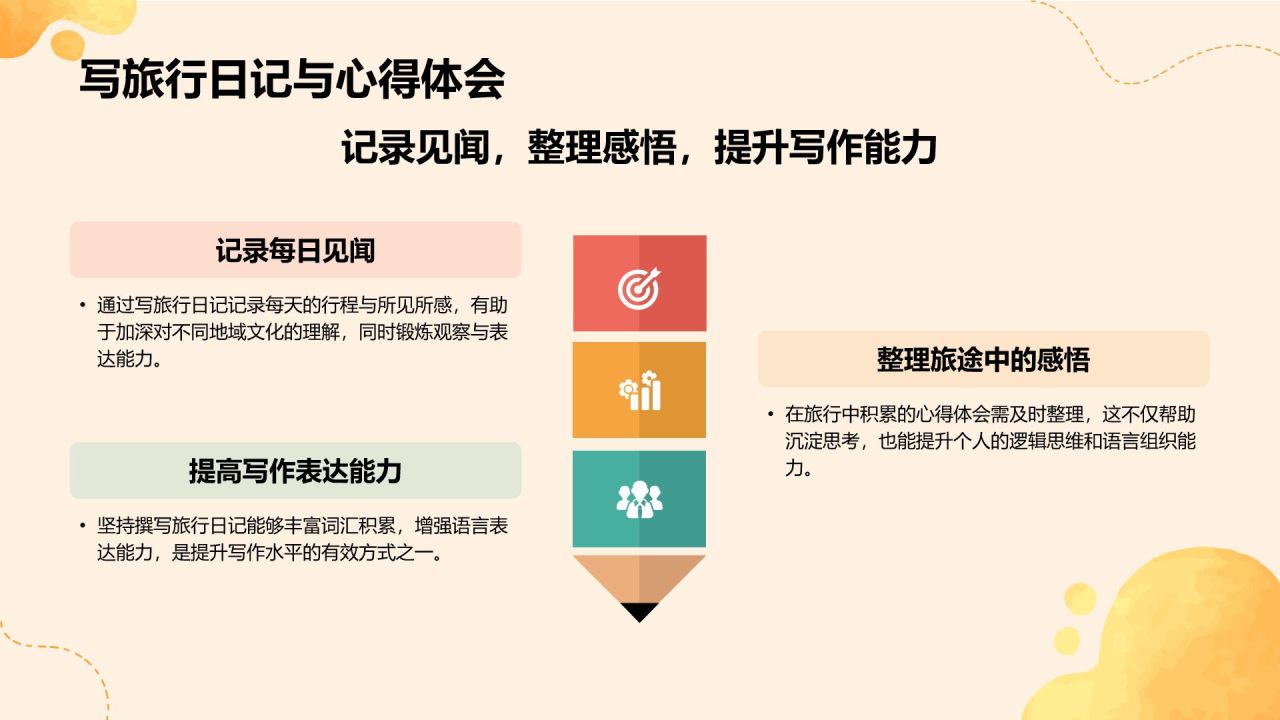 写旅行日记与心得体会

记录见闻，整理感悟，提升写作能力

记录每日见闻

• 通过写旅行日记记录每天的行程与所见所感，有助于加深对不同地域文化的理解，同时锻炼观察与表达能力。

提高写作表达能力

• 坚持撰写旅行日记能够丰富词汇积累，增强语言表达能力，是提升写作水平的有效方式之一。

整理旅途中的感悟

• 在旅行中积累的心得体会需及时整理，这不仅帮助沉淀思考，也能提升个人的逻辑思维和语言组织能力。